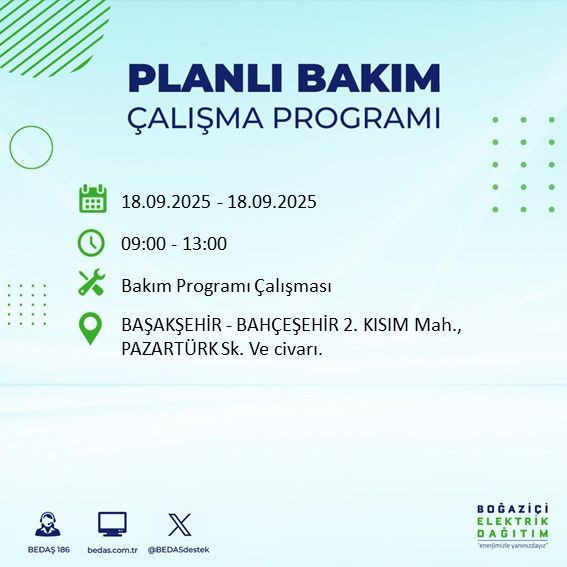 PLANLI BAKIM
ÇALIŞMA PROGRAMI

18.09.2025 - 18.09.2025

09:00 - 13:00

Bakım Programı Çalışması

BAŞAKŞEHİR - BAHÇEŞEHİR 2. KISIM Mah., PAZARTÜRK Sk. Ve civarı.

BEDAŞ 186

bedas.com.tr

@BEDASdestek

BOĞAZİÇİ
ELEKTRİK
DAĞITIM
"enerjimizle yanınızdayız"